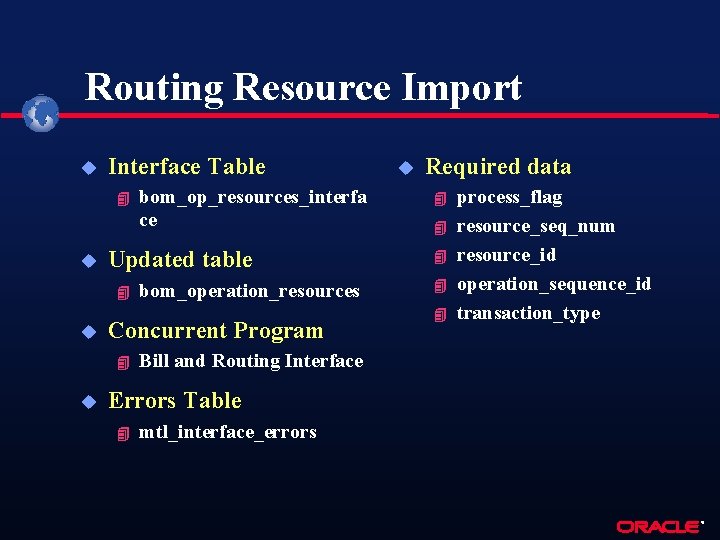 Routing Resource Import

Interface Table

bom_op_resources_interface

Updated table

bom_operation_resources

Concurrent Program

Bill and Routing Interface

Errors Table

mtl_interface_errors

Required data

process_flag

resource_seq_num

resource_id

operation_sequence_id

transaction_type

ORACLE